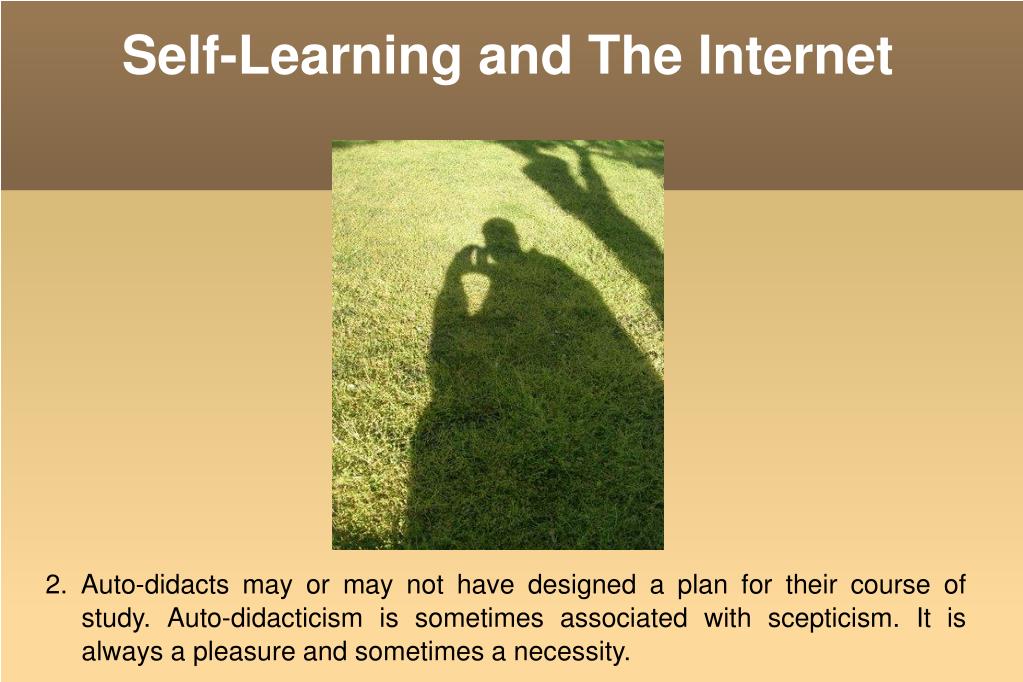 Self-Learning and The Internet

2. Auto-didacts may or may not have designed a plan for their course of study. Auto-didacticism is sometimes associated with scepticism. It is always a pleasure and sometimes a necessity.